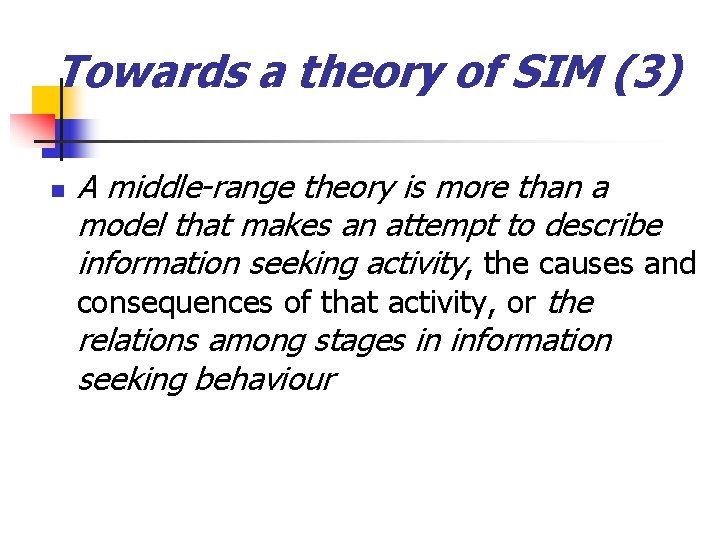 Towards a theory of SIM (3)

A middle-range theory is more than a model that makes an attempt to describe information seeking activity, the causes and consequences of that activity, or the relations among stages in information seeking behaviour